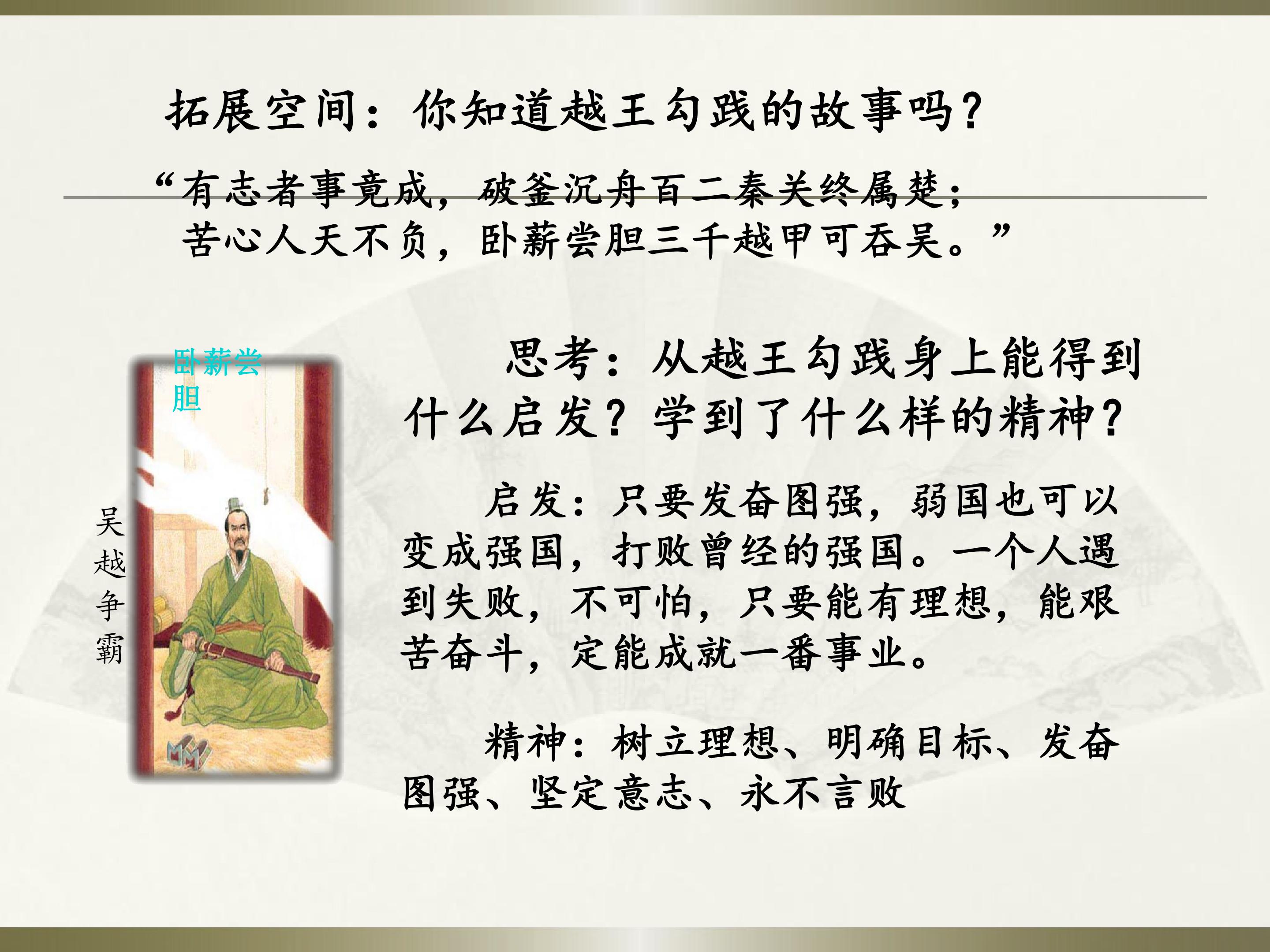 拓展空间：你知道越王勾践的故事吗？

“有志者事竟成，破釜沉舟百二秦关终属楚；
苦心人天不负，卧薪尝胆三千越甲可吞吴。”

卧薪尝胆

吴越争霸

思考：从越王勾践身上能得到什么启发？学到了什么样的精神？

启发：只要发奋图强，弱国也可以变成强国，打败曾经的强国。一个人遇到失败，不可怕，只要能有理想，能艰苦奋斗，定能成就一番事业。

精神：树立理想、明确目标、发奋图强、坚定意志、永不言败